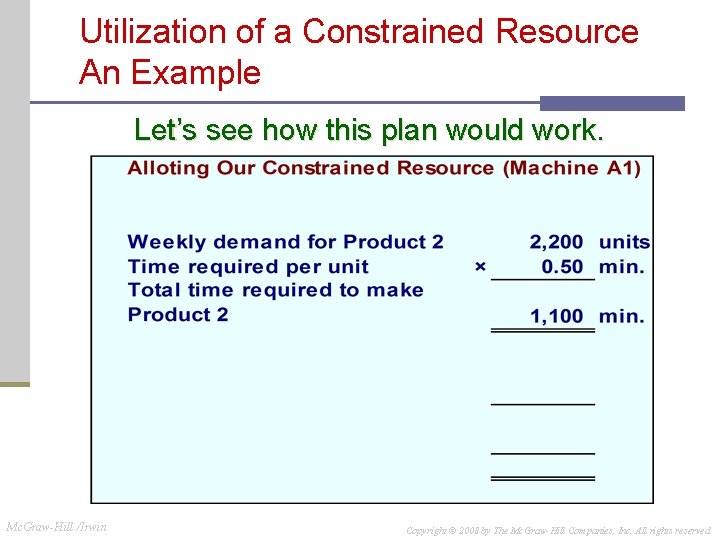 Utilization of a Constrained Resource
An Example

Let's see how this plan would work.

Alloting Our Constrained Resource (Machine A1)

Weekly demand for Product 2 2,200 units
Time required per unit × 0.50 min.
Total time required to make
Product 2 1,100 min.

McGraw-Hill /Irwin

Copyright © 2008 by The McGraw-Hill Companies, Inc. All rights reserved.